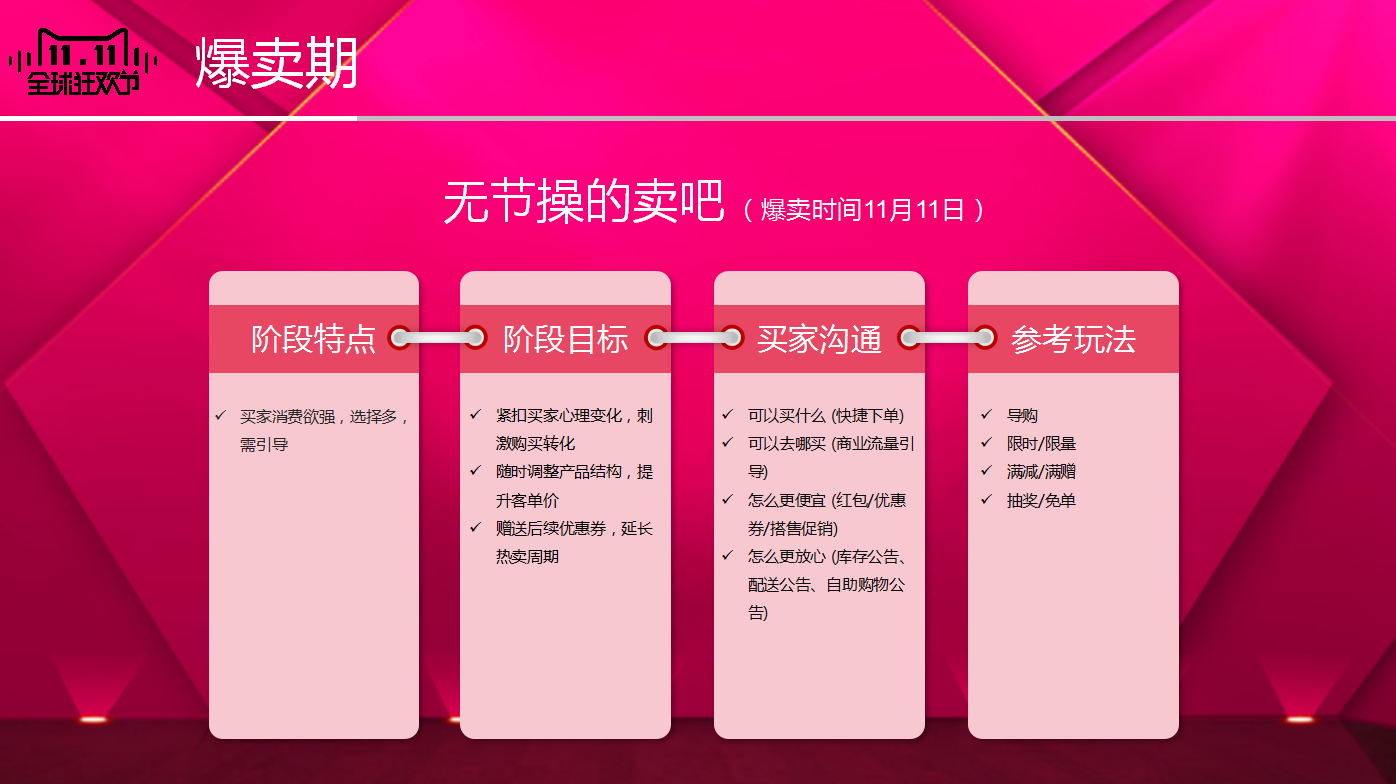 11.11
全球狂欢节

爆卖期

无节操的卖吧（爆卖时间11月11日）

阶段特点
✓ 买家消费欲强，选择多，需引导

阶段目标
✓ 紧扣买家心理变化，刺激购买转化
✓ 随时调整产品结构，提升客单价
✓ 赠送后续优惠券，延长热卖周期

买家沟通
✓ 可以买什么 (快捷下单)
✓ 可以去哪买 (商业流量引导)
✓ 怎么更便宜 (红包/优惠券/搭售促销)
✓ 怎么更放心 (库存公告、配送公告、自助购物公告)

参考玩法
✓ 导购
✓ 限时/限量
✓ 满减/满赠
✓ 抽奖/免单